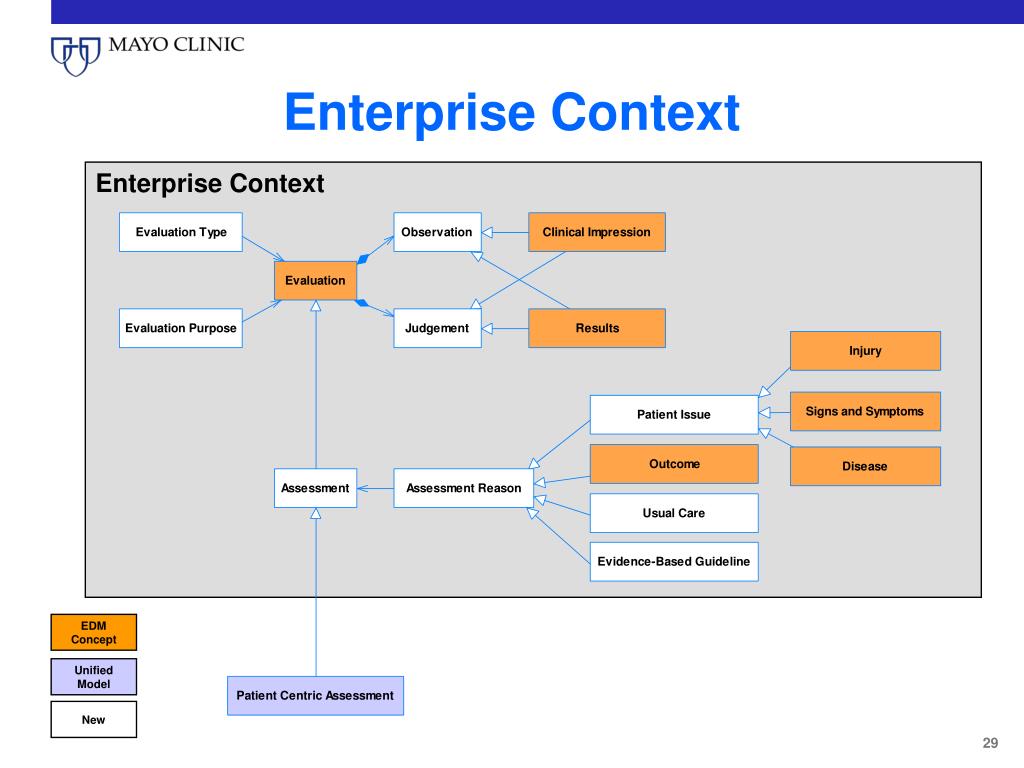 MAYO CLINIC

Enterprise Context

Enterprise Context

Evaluation Type

Observation

Clinical Impression

Evaluation

Evaluation Purpose

Judgement

Results

Injury

Patient Issue

Signs and Symptoms

Outcome

Disease

Assessment

Assessment Reason

Usual Care

Evidence-Based Guideline

EDM Concept

Unified Model

New

Patient Centric Assessment

29